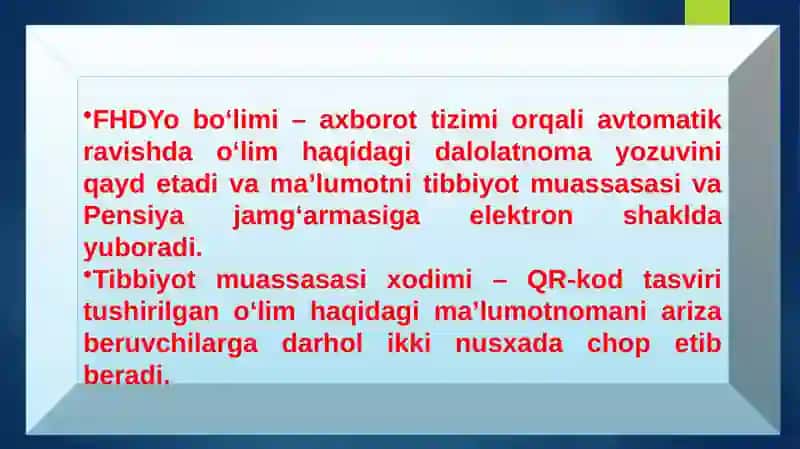 •FHDYo bo‘limi – axborot tizimi orqali avtomatik ravishda o‘lim haqidagi dalolatnoma yozuvini qayd etadi va ma’lumotni tibbiyot muassasasi va Pensiya jamg‘armasiga elektron shaklda yuboradi.
•Tibbiyot muassasasi xodimi – QR-kod tasviri tushirilgan o‘lim haqidagi ma’lumotnomani ariza beruvchilarga darhol ikki nusxada chop etib beradi.